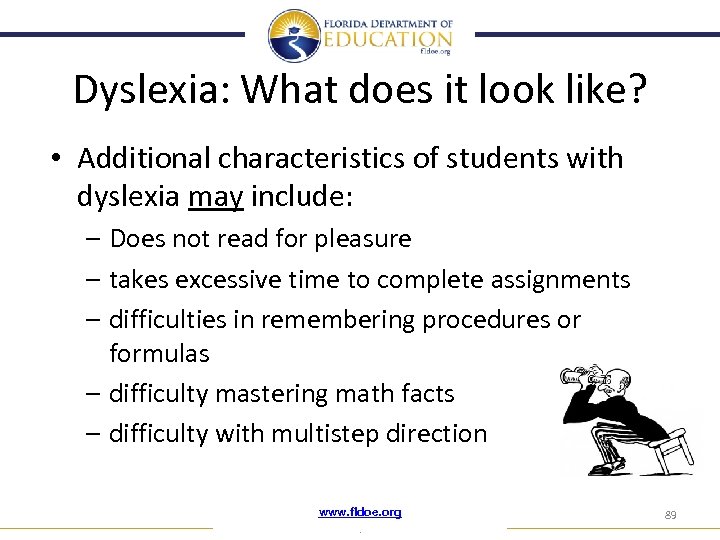 FLORIDA DEPARTMENT OF
EDUCATION
fldoe.org

Dyslexia: What does it look like?

• Additional characteristics of students with dyslexia may include:
– Does not read for pleasure
– takes excessive time to complete assignments
– difficulties in remembering procedures or formulas
– difficulty mastering math facts
– difficulty with multistep direction

www.fldoe.org

89